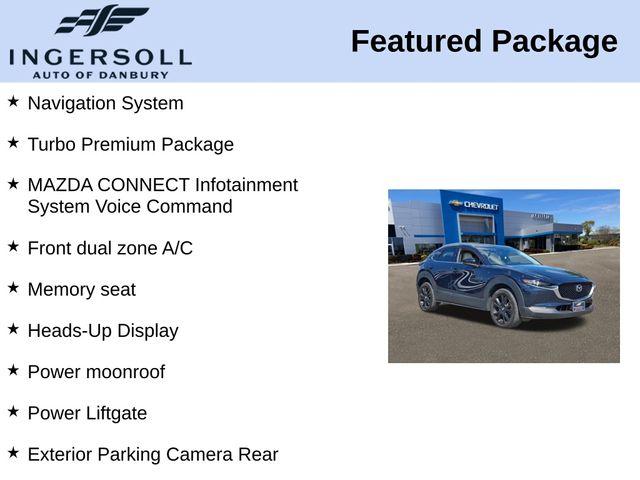 INGERSOLL
AUTO OF DANBURY

Featured Package

★ Navigation System

★ Turbo Premium Package

★ MAZDA CONNECT Infotainment System Voice Command

★ Front dual zone A/C

★ Memory seat

★ Heads-Up Display

★ Power moonroof

★ Power Liftgate

★ Exterior Parking Camera Rear

CHEVROLET